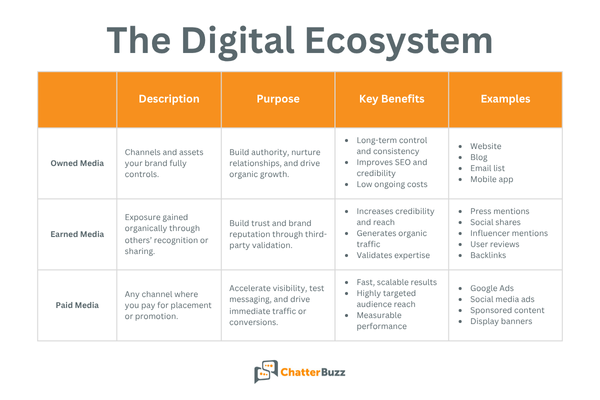 The Digital Ecosystem

| | Description | Purpose | Key Benefits | Examples |
|---|---|---|---|---|
| Owned Media | Channels and assets your brand fully controls. | Build authority, nurture relationships, and drive organic growth. | • Long-term control and consistency • Improves SEO and credibility • Low ongoing costs | • Website • Blog • Email list • Mobile app |
| Earned Media | Exposure gained organically through others' recognition or sharing. | Build trust and brand reputation through third-party validation. | • Increases credibility and reach • Generates organic traffic • Validates expertise | • Press mentions • Social shares • Influencer mentions • User reviews • Backlinks |
| Paid Media | Any channel where you pay for placement or promotion. | Accelerate visibility, test messaging, and drive immediate traffic or conversions. | • Fast, scalable results • Highly targeted audience reach • Measurable performance | • Google Ads • Social media ads • Sponsored content • Display banners |

ChatterBuzz